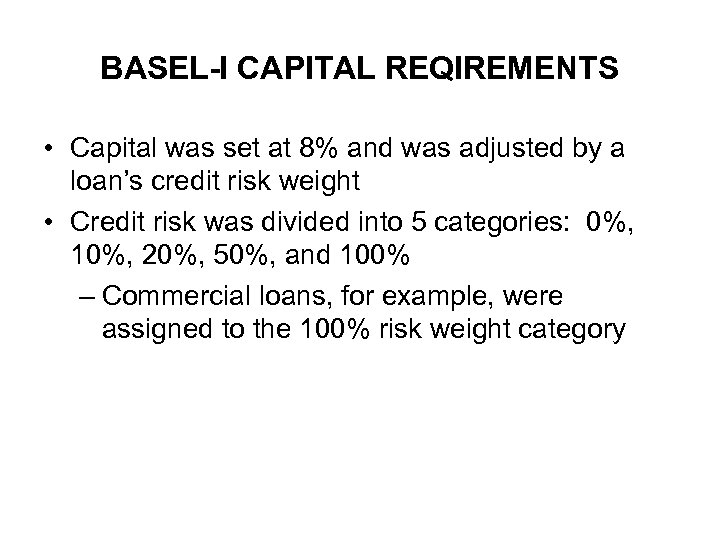 BASEL-I CAPITAL REQIREMENTS

• Capital was set at 8% and was adjusted by a loan's credit risk weight

• Credit risk was divided into 5 categories: 0%, 10%, 20%, 50%, and 100%

– Commercial loans, for example, were assigned to the 100% risk weight category